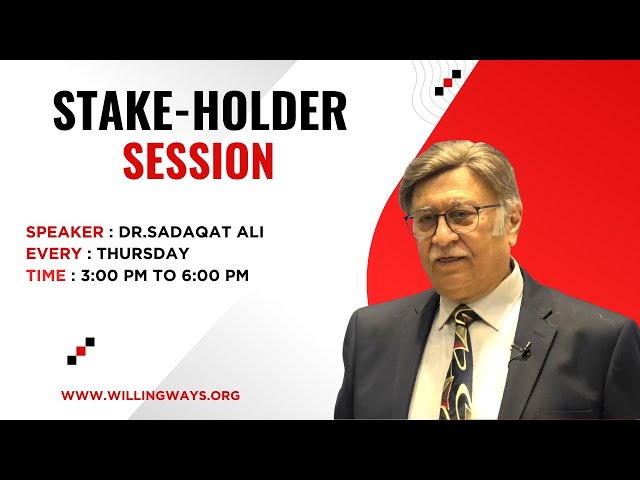 STAKE-HOLDER
SESSION

SPEAKER : DR.SADAQAT ALI
EVERY : THURSDAY
TIME : 3:00 PM TO 6:00 PM

WWW.WILLINGWAYS.ORG